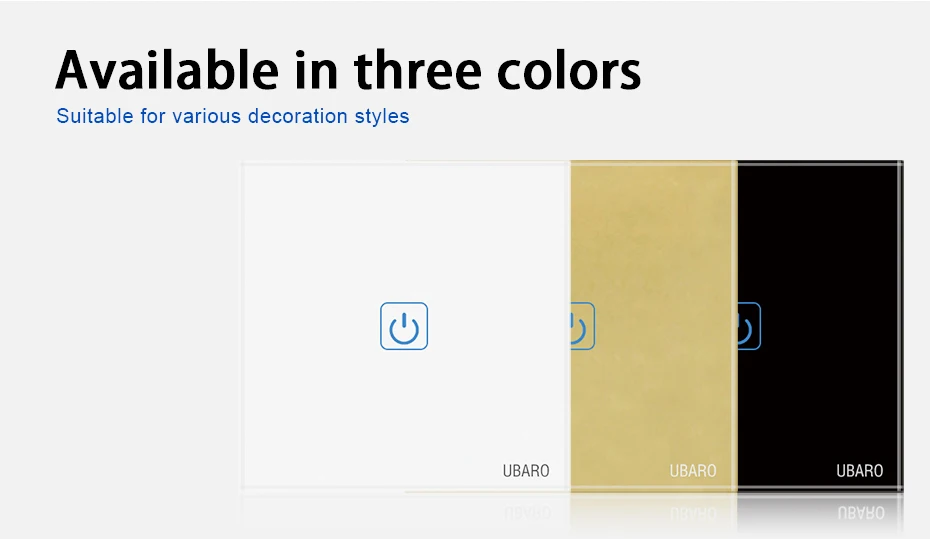 Available in three colors

Suitable for various decoration styles

UBARO

UBARO

UBARO